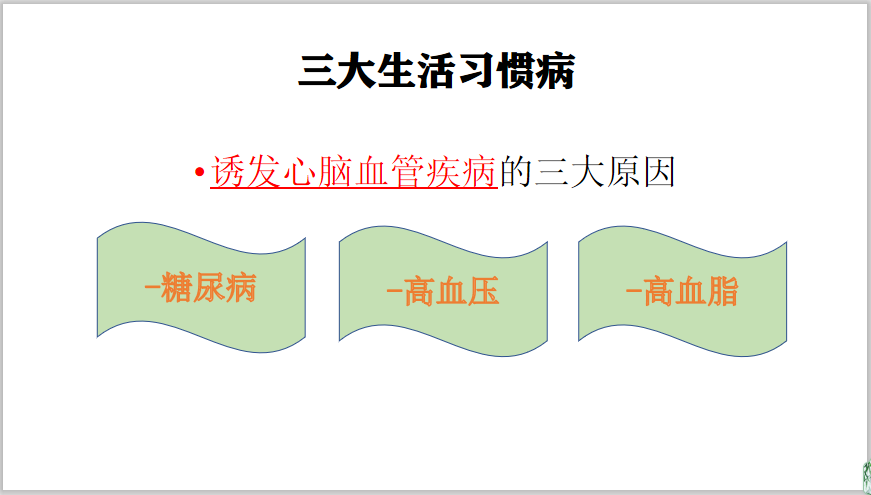 三大生活习惯病

• 诱发心脑血管疾病的三大原因

-糖尿病

-高血压

-高血脂